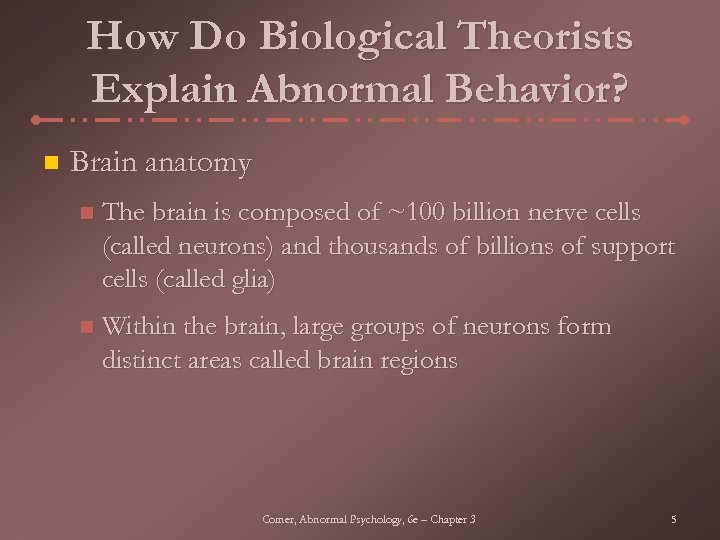 How Do Biological Theorists Explain Abnormal Behavior?

Brain anatomy

The brain is composed of ~100 billion nerve cells (called neurons) and thousands of billions of support cells (called glia)

Within the brain, large groups of neurons form distinct areas called brain regions

Comer, Abnormal Psychology, 6e – Chapter 3

5